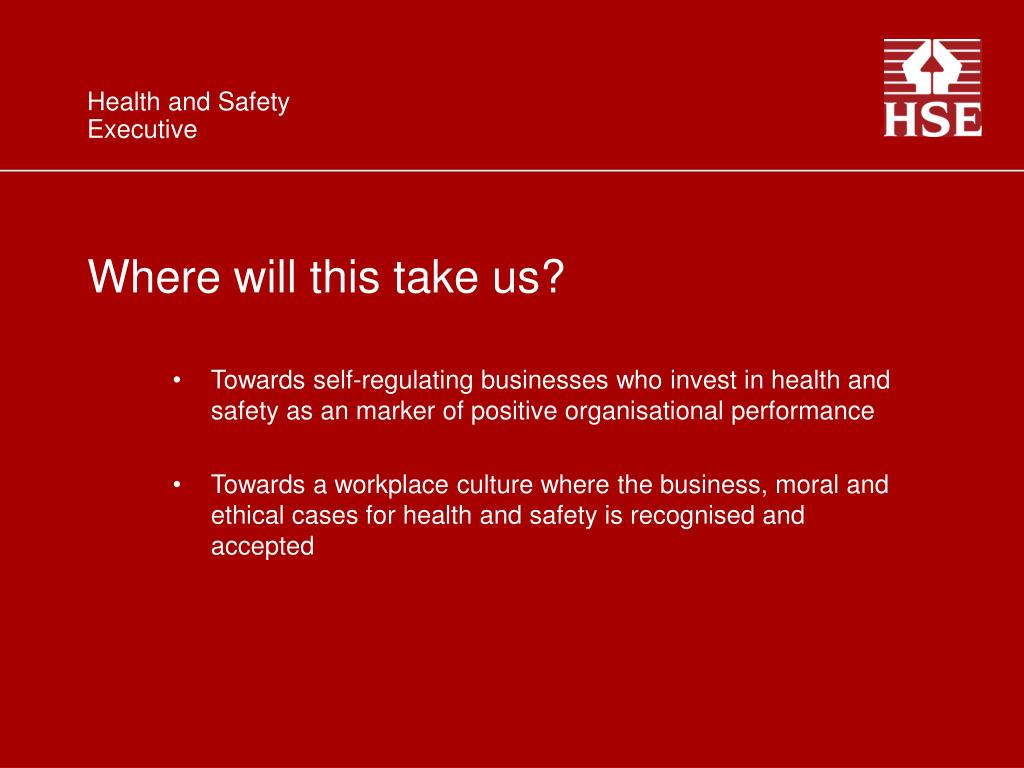 Health and Safety
Executive

HSE

Where will this take us?

• Towards self-regulating businesses who invest in health and safety as an marker of positive organisational performance

• Towards a workplace culture where the business, moral and ethical cases for health and safety is recognised and accepted